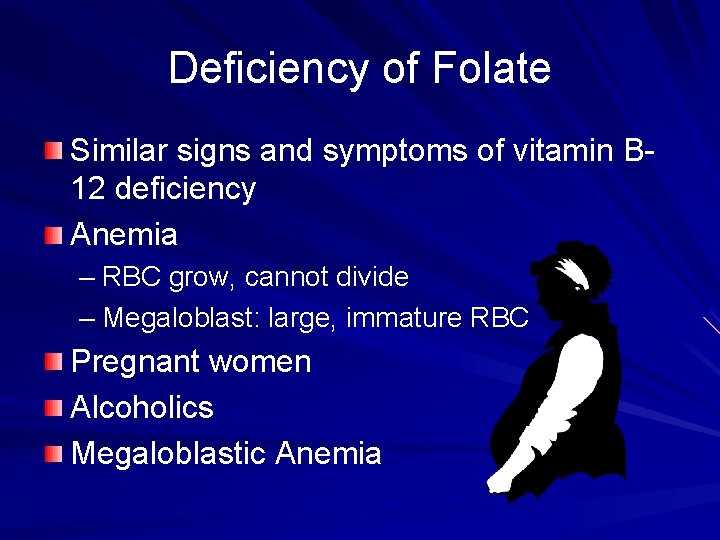 Deficiency of Folate

Similar signs and symptoms of vitamin B-12 deficiency

Anemia

– RBC grow, cannot divide

– Megaloblast: large, immature RBC

Pregnant women

Alcoholics

Megaloblastic Anemia